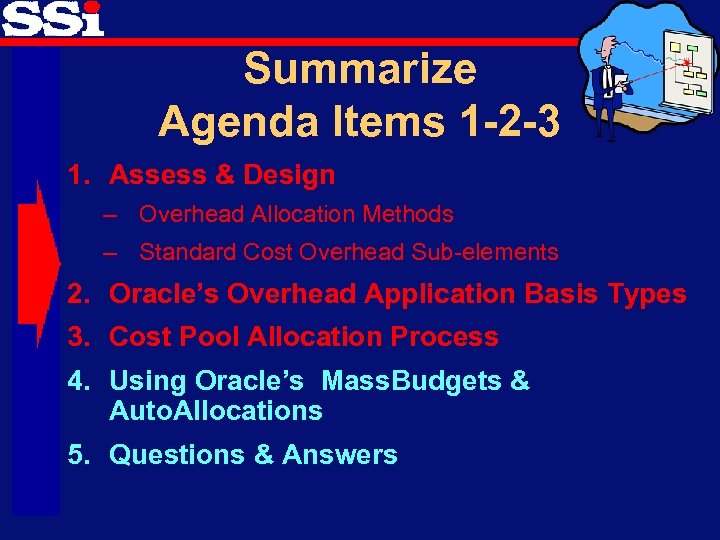 SSi

Summarize
Agenda Items 1-2-3

1. Assess & Design
– Overhead Allocation Methods
– Standard Cost Overhead Sub-elements

2. Oracle's Overhead Application Basis Types

3. Cost Pool Allocation Process

4. Using Oracle's MassBudgets & AutoAllocations

5. Questions & Answers